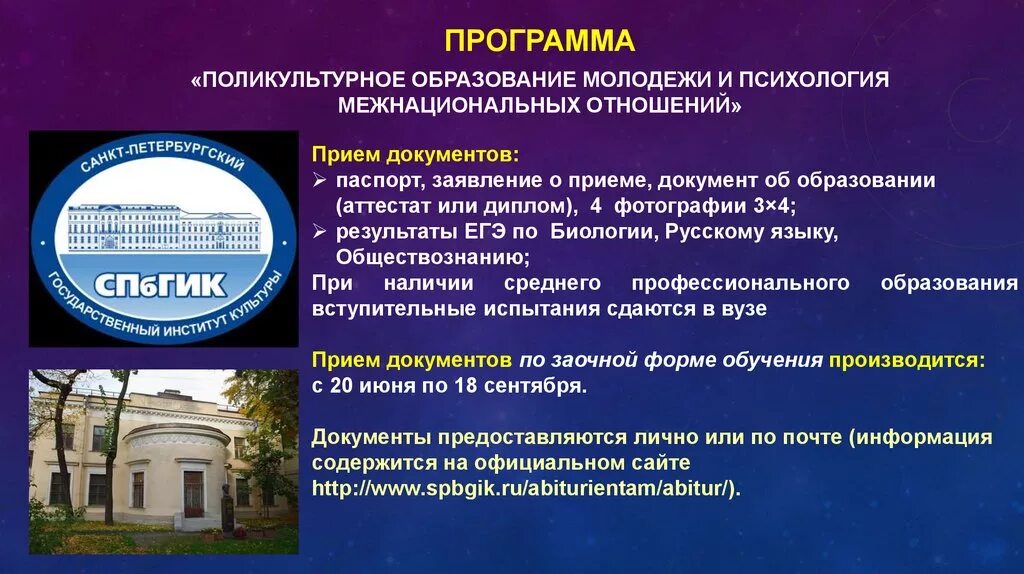 ПРОГРАММА

«ПОЛИКУЛЬТУРНОЕ ОБРАЗОВАНИЕ МОЛОДЕЖИ И ПСИХОЛОГИЯ МЕЖНАЦИОНАЛЬНЫХ ОТНОШЕНИЙ»

САНКТ-ПЕТЕРБУРГСКИЙ ГОСУДАРСТВЕННЫЙ ИНСТИТУТ КУЛЬТУРЫ

СПбГИК

Прием документов:
➢ паспорт, заявление о приеме, документ об образовании (аттестат или диплом), 4 фотографии 3×4;
➢ результаты ЕГЭ по Биологии, Русскому языку, Обществознанию;
При наличии среднего профессионального образования вступительные испытания сдаются в вузе

Прием документов по заочной форме обучения производится: с 20 июня по 18 сентября.

Документы предоставляются лично или по почте (информация содержится на официальном сайте http://www.spbgik.ru/abiturientam/abitur/).